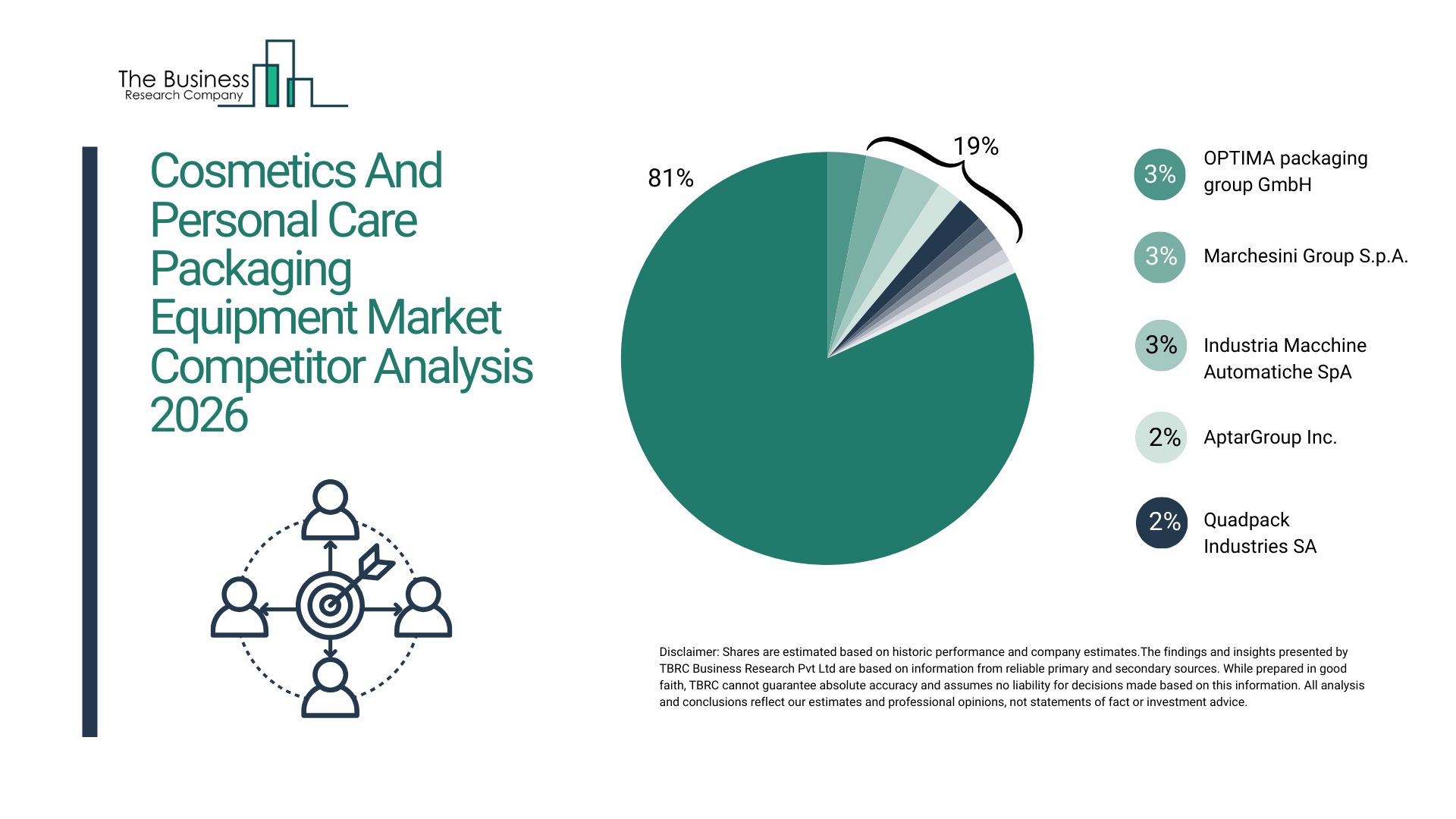 The Business
Research Company

Cosmetics And Personal Care Packaging Equipment Market Competitor Analysis 2026

81%

19%

3% OPTIMA packaging group GmbH

3% Marchesini Group S.p.A.

3% Industria Macchine Automatiche SpA

2% AptarGroup Inc.

2% Quadpack Industries SA

Disclaimer: Shares are estimated based on historic performance and company estimates.The findings and insights presented by TBRC Business Research Pvt Ltd are based on information from reliable primary and secondary sources. While prepared in good faith, TBRC cannot guarantee absolute accuracy and assumes no liability for decisions made based on this information. All analysis and conclusions reflect our estimates and professional opinions, not statements of fact or investment advice.